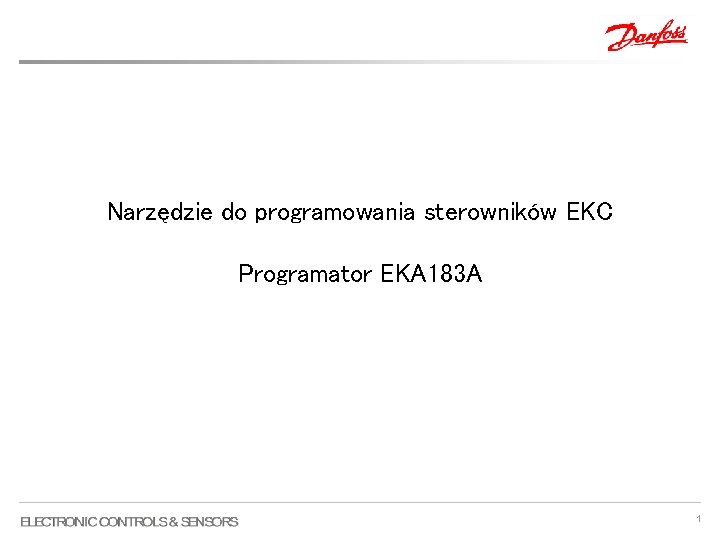 Danfoss

Narzędzie do programowania sterowników EKC

Programator EKA183A

ELECTRONIC CONTROLS & SENSORS

1